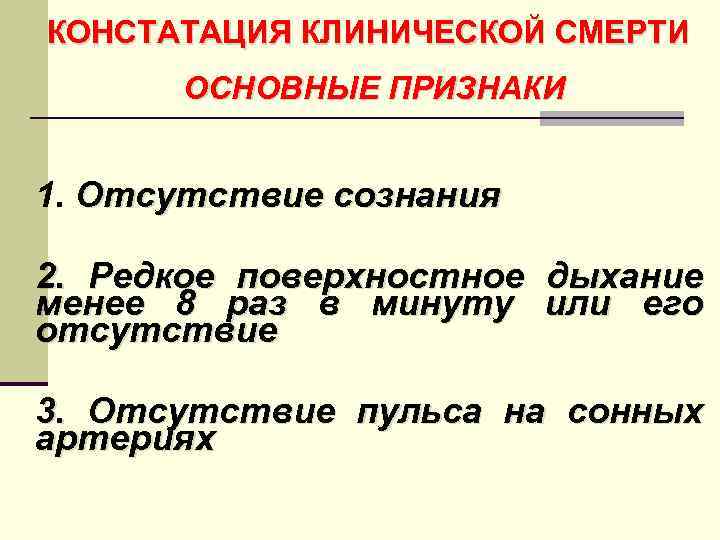 КОНСТАТАЦИЯ КЛИНИЧЕСКОЙ СМЕРТИ

ОСНОВНЫЕ ПРИЗНАКИ

1. Отсутствие сознания

2. Редкое поверхностное дыхание менее 8 раз в минуту или его отсутствие

3. Отсутствие пульса на сонных артериях